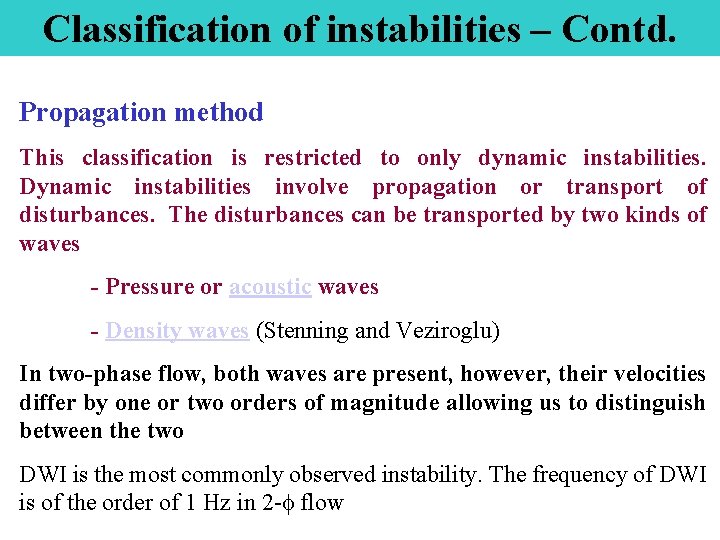 Classification of instabilities – Contd.

Propagation method

This classification is restricted to only dynamic instabilities. Dynamic instabilities involve propagation or transport of disturbances. The disturbances can be transported by two kinds of waves

- Pressure or acoustic waves

- Density waves (Stenning and Veziroglu)

In two-phase flow, both waves are present, however, their velocities differ by one or two orders of magnitude allowing us to distinguish between the two

DWI is the most commonly observed instability. The frequency of DWI is of the order of 1 Hz in 2-$\phi$ flow